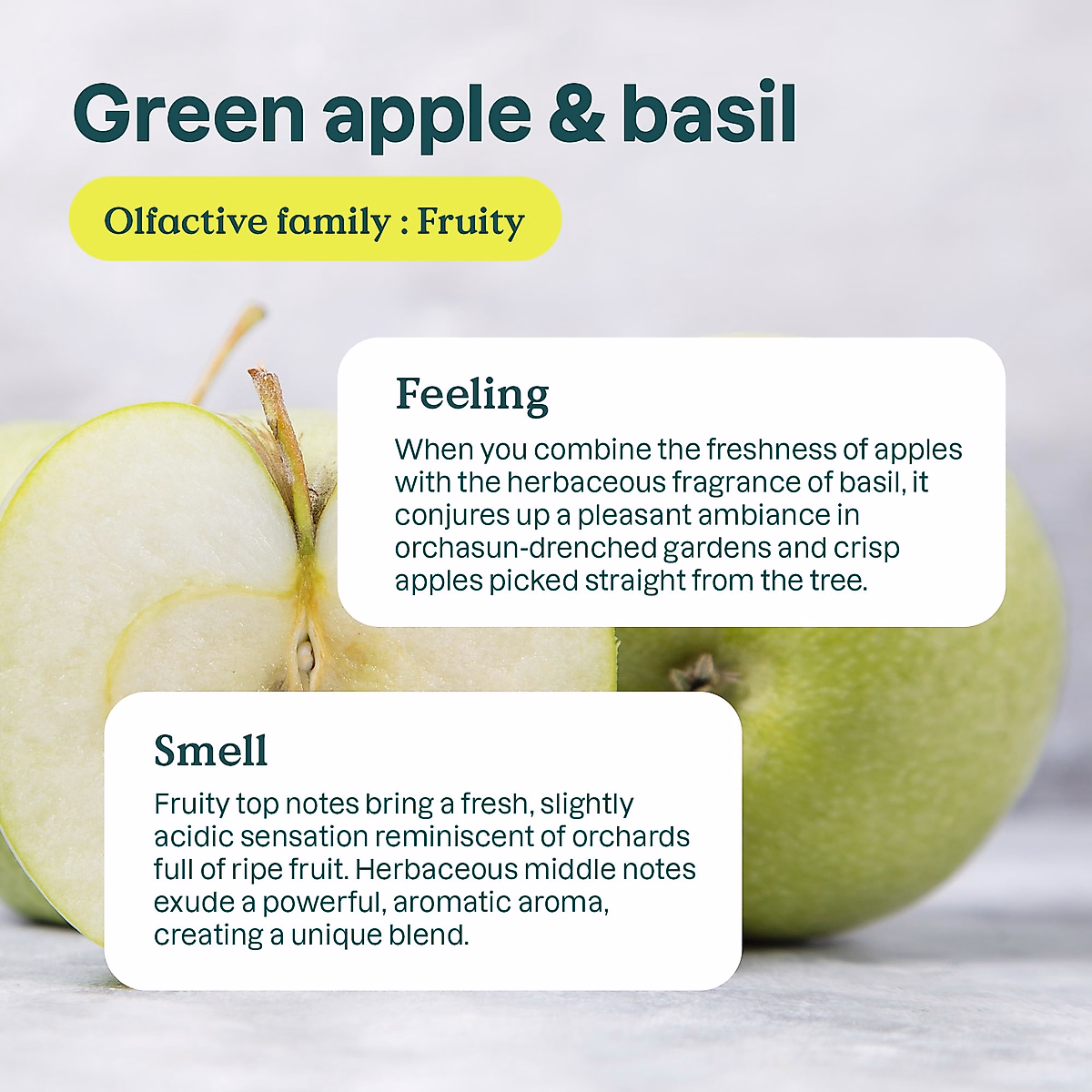 Green apple & basil

Olfactive family : Fruity

Feeling

When you combine the freshness of apples with the herbaceous fragrance of basil, it conjures up a pleasant ambiance in orchasun-drenched gardens and crisp apples picked straight from the tree.

Smell

Fruity top notes bring a fresh, slightly acidic sensation reminiscent of orchards full of ripe fruit. Herbaceous middle notes exude a powerful, aromatic aroma, creating a unique blend.